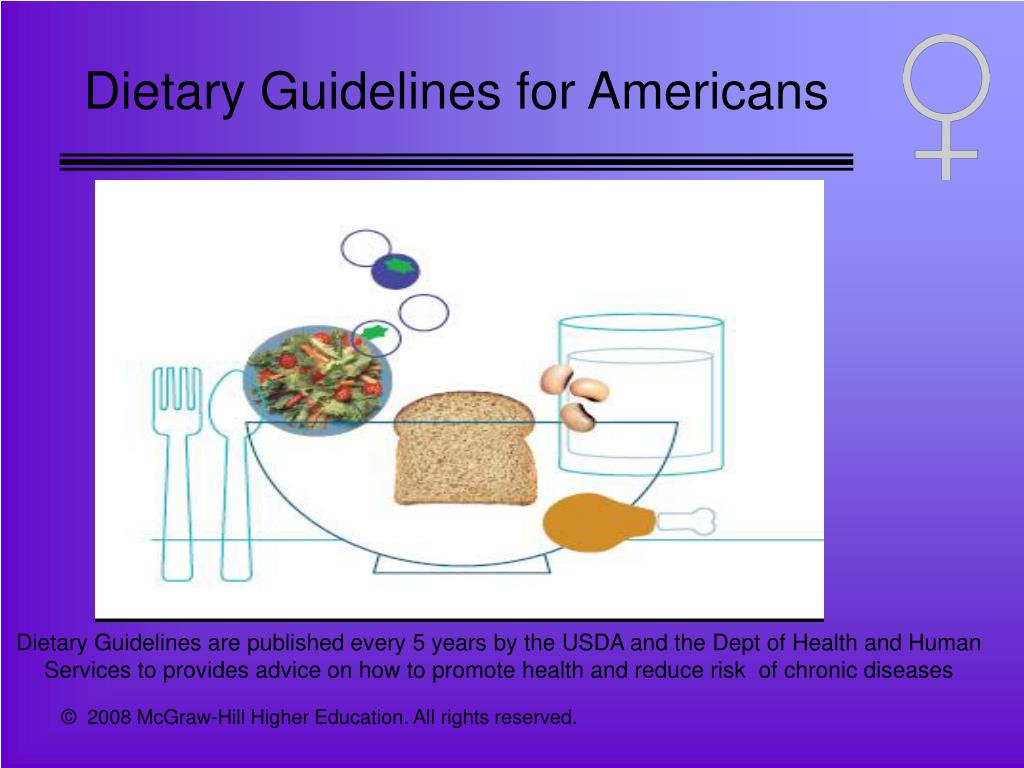 Dietary Guidelines for Americans

Dietary Guidelines are published every 5 years by the USDA and the Dept of Health and Human Services to provides advice on how to promote health and reduce risk of chronic diseases

© 2008 McGraw-Hill Higher Education. All rights reserved.